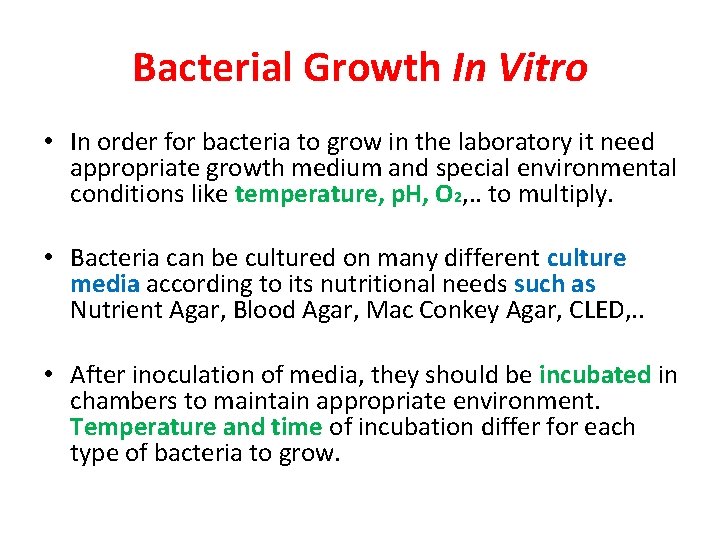 Bacterial Growth In Vitro

• In order for bacteria to grow in the laboratory it need appropriate growth medium and special environmental conditions like temperature, pH, $O_2$,.. to multiply.

• Bacteria can be cultured on many different culture media according to its nutritional needs such as Nutrient Agar, Blood Agar, Mac Conkey Agar, CLED,..

• After inoculation of media, they should be incubated in chambers to maintain appropriate environment. Temperature and time of incubation differ for each type of bacteria to grow.